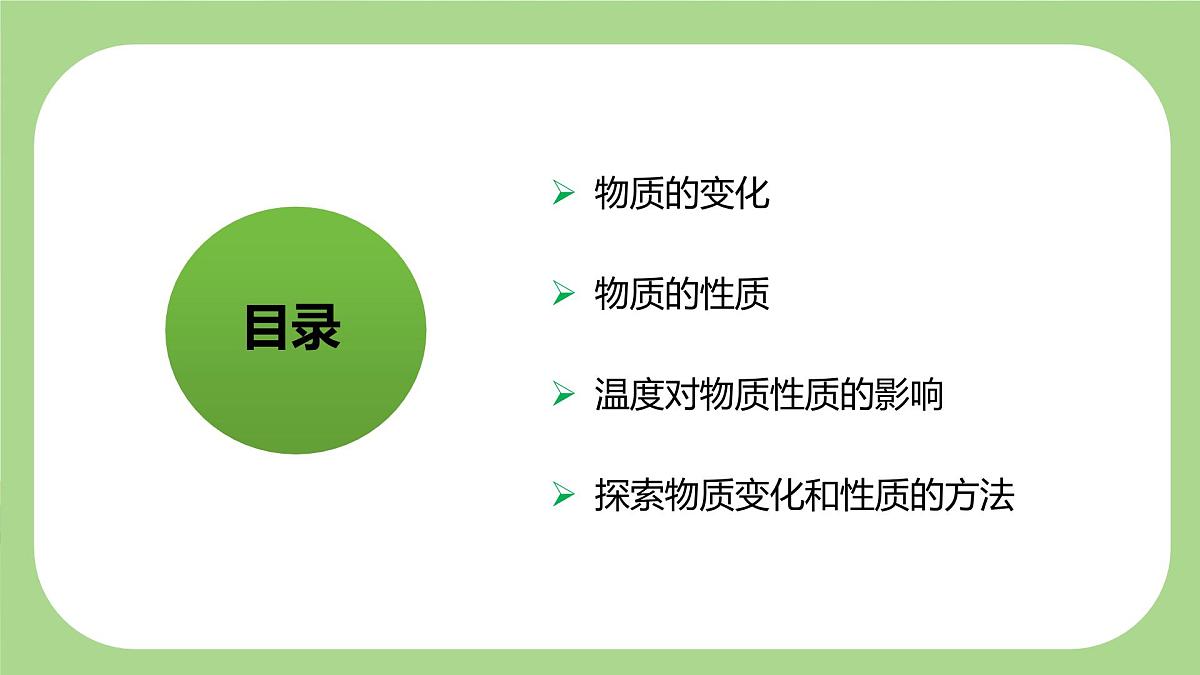 目录

➢ 物质的变化

➢ 物质的性质

➢ 温度对物质性质的影响

➢ 探索物质变化和性质的方法